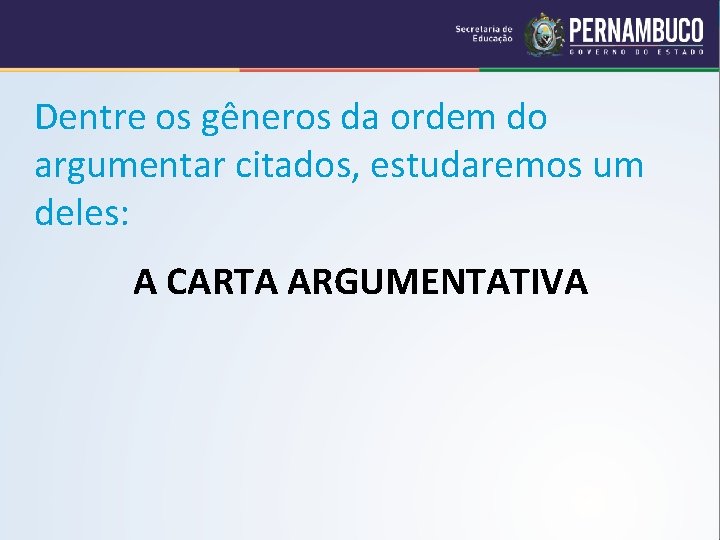 Secretaria de Educação PERNAMBUCO GOVERNO DO ESTADO

Dentre os gêneros da ordem do argumentar citados, estudaremos um deles:

A CARTA ARGUMENTATIVA